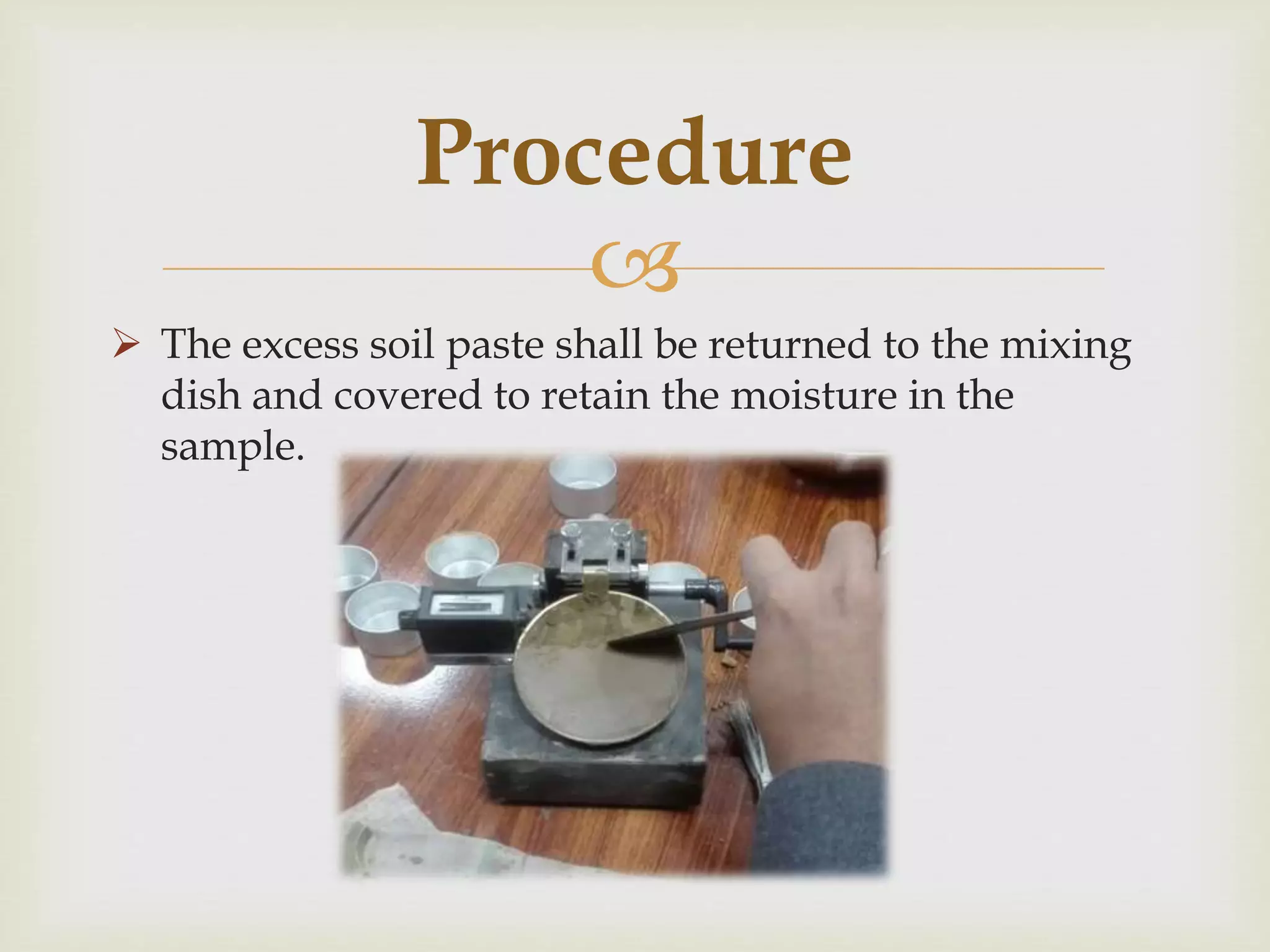 Procedure

➢ The excess soil paste shall be returned to the mixing dish and covered to retain the moisture in the sample.